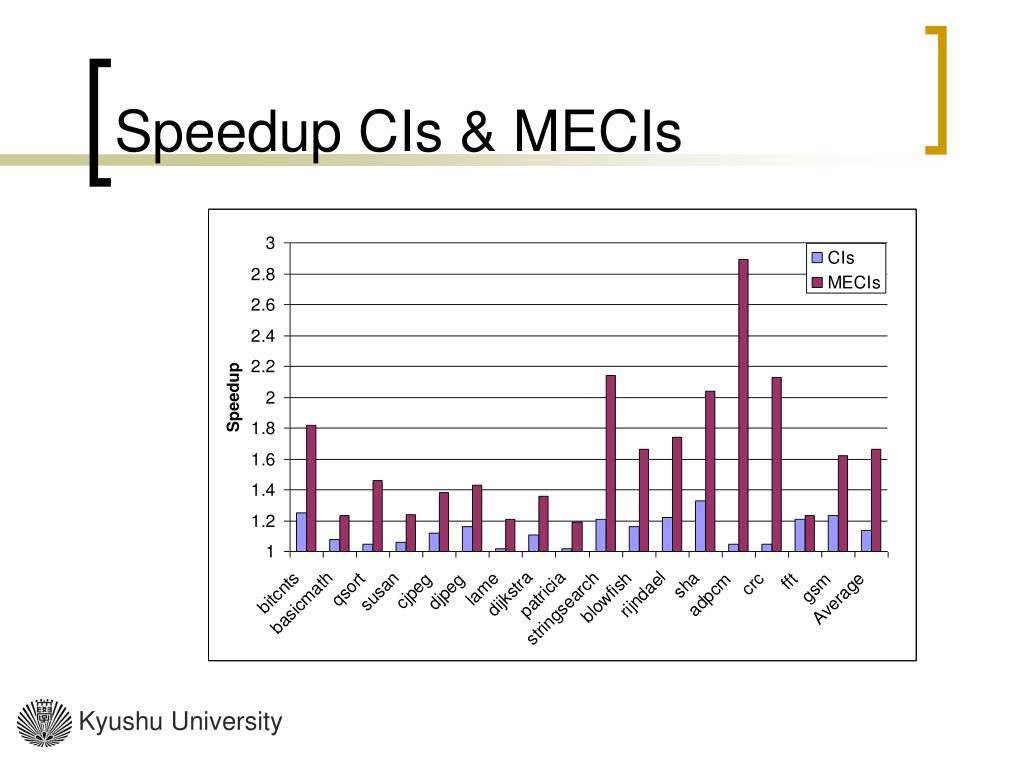 Speedup CIs & MECIs

Speedup

3
2.8
2.6
2.4
2.2
2
1.8
1.6
1.4
1.2
1

CIs
MECIs

bitcnts
basicmath
qsort
susan
cjpeg
djpeg
lame
dijkstra
patricia
stringsearch
blowfish
rijndael
sha
adpcm
crc
fft
gsm
Average

Kyushu University